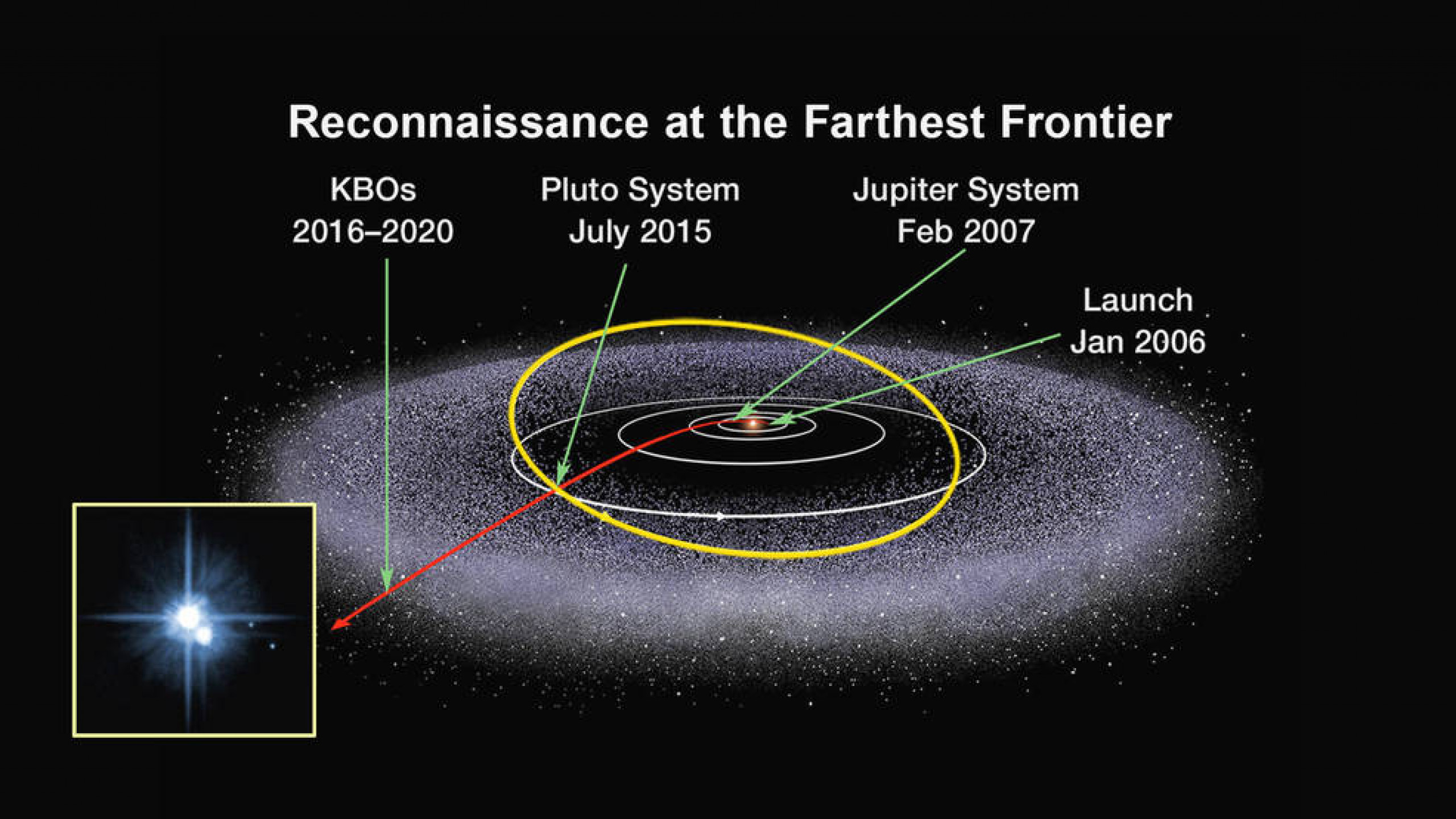 Reconnaissance at the Farthest Frontier

KBOs
2016–2020

Pluto System
July 2015

Jupiter System
Feb 2007

Launch
Jan 2006